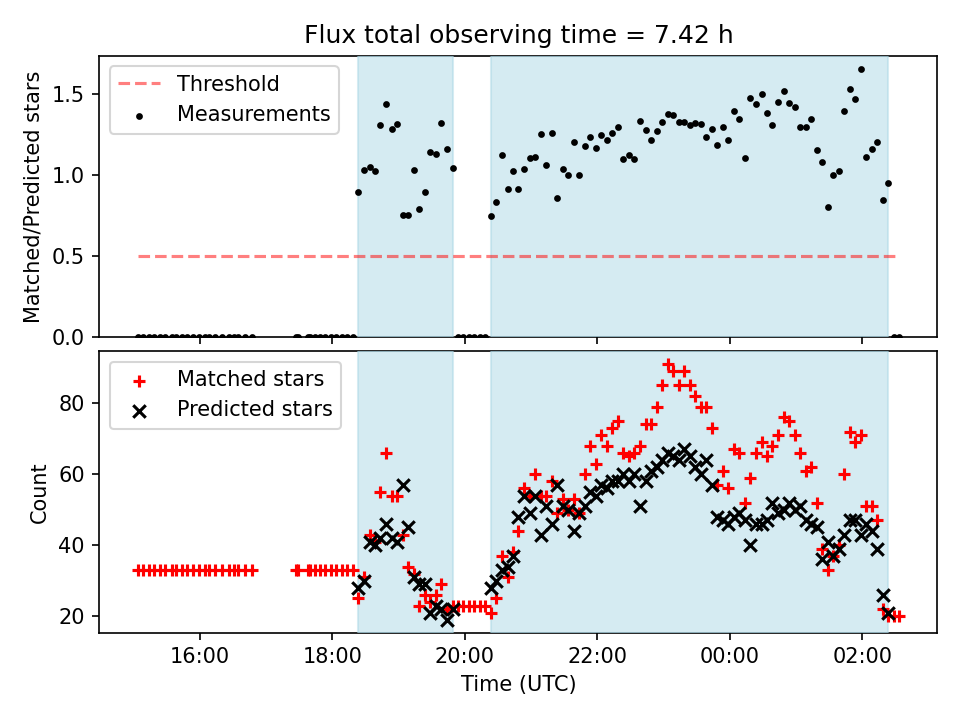 Flux total observing time = 7.42 h

Threshold
Measurements

Matched/Predicted stars

1.5
1.0
0.5
0.0

Matched stars
Predicted stars

Count

80
60
40
20

16:00
18:00
20:00
22:00
00:00
02:00

Time (UTC)